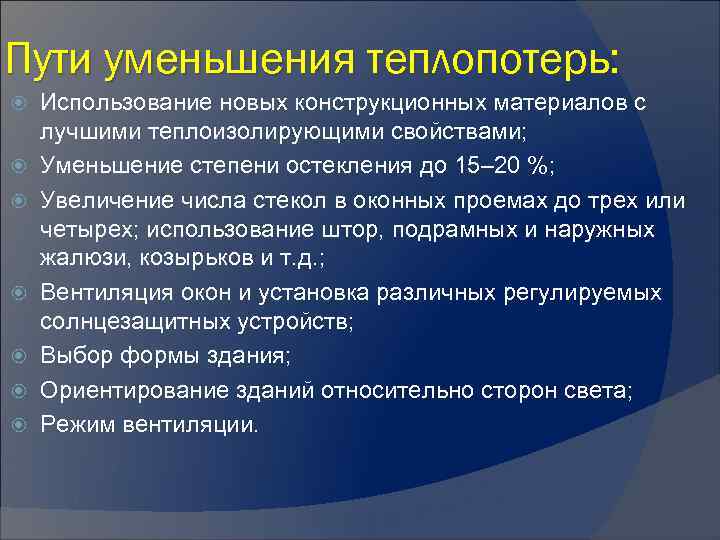 Пути уменьшения теплопотерь:

Использование новых конструкционных материалов с лучшими теплоизолирующими свойствами;

Уменьшение степени остекления до 15–20 %;

Увеличение числа стекол в оконных проемах до трех или четырех; использование штор, подрамных и наружных жалюзи, козырьков и т.д.;

Вентиляция окон и установка различных регулируемых солнцезащитных устройств;

Выбор формы здания;

Ориентирование зданий относительно сторон света;

Режим вентиляции.